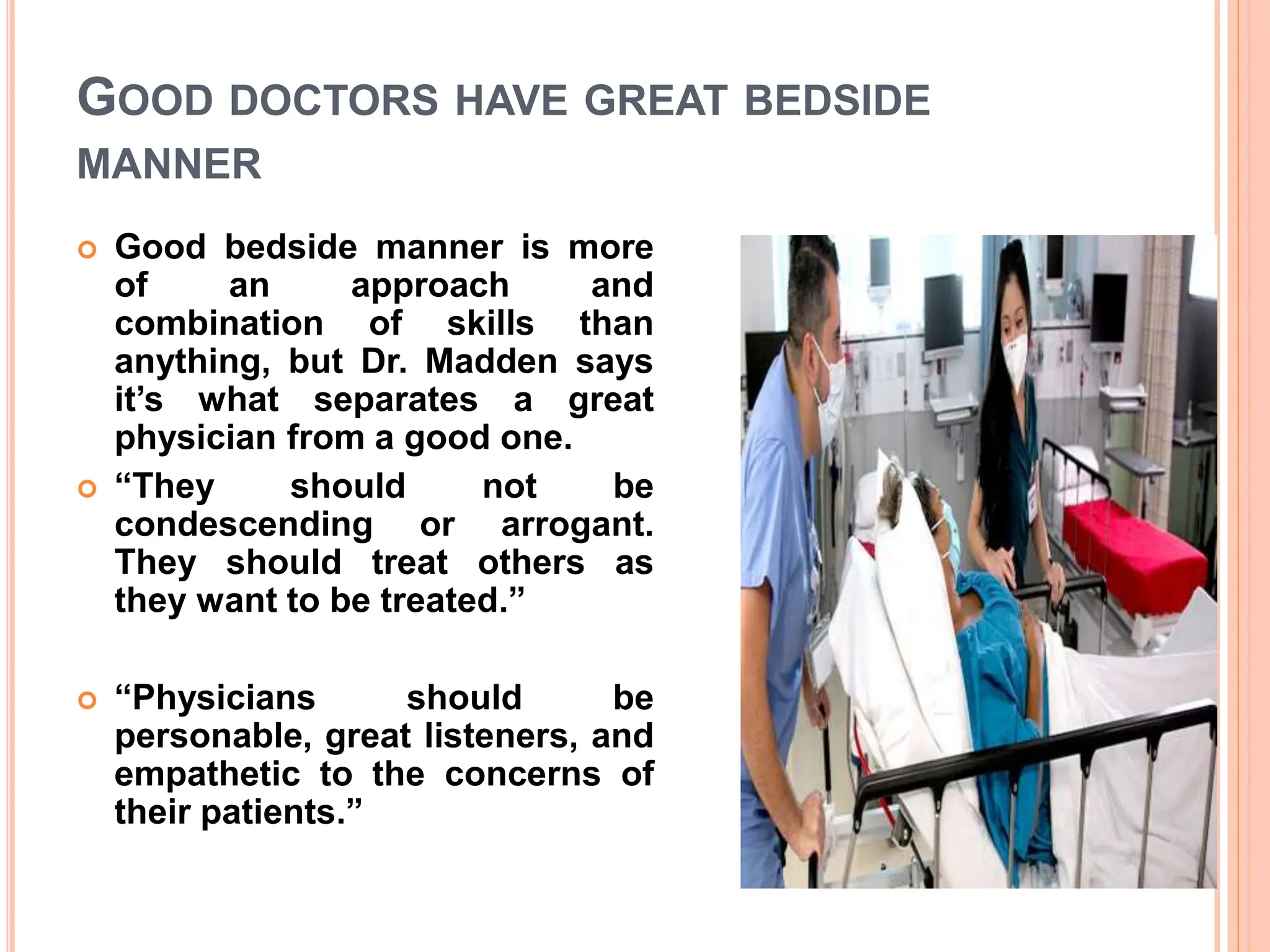 GOOD DOCTORS HAVE GREAT BEDSIDE MANNER

Good bedside manner is more of an approach and combination of skills than anything, but Dr. Madden says it’s what separates a great physician from a good one.

“They should not be condescending or arrogant. They should treat others as they want to be treated.”

“Physicians should be personable, great listeners, and empathetic to the concerns of their patients.”